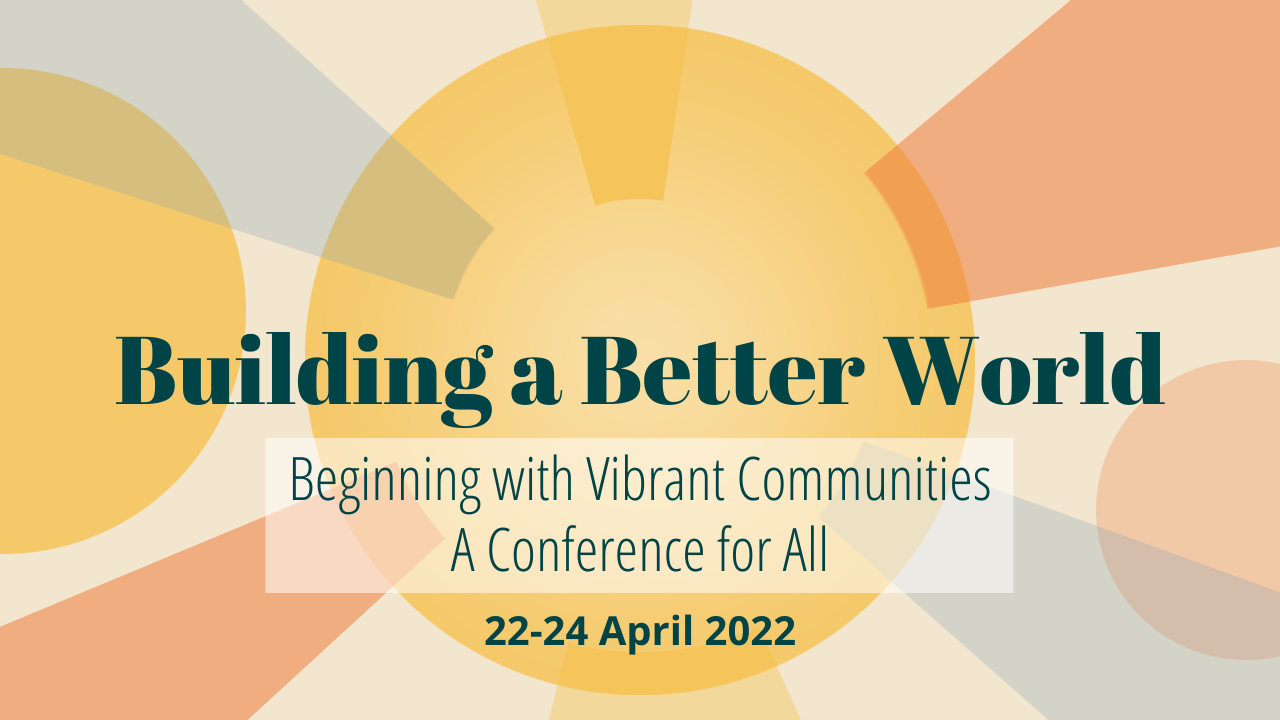 Building a Better World

Beginning with Vibrant Communities
A Conference for All

22-24 April 2022